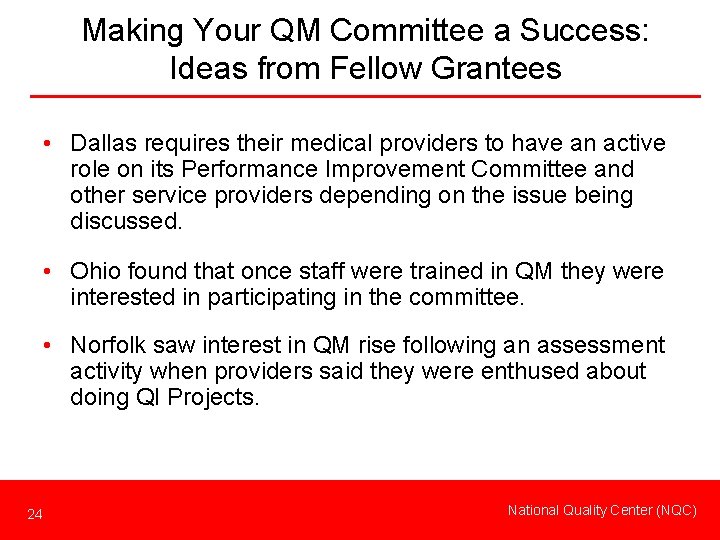 Making Your QM Committee a Success: Ideas from Fellow Grantees

• Dallas requires their medical providers to have an active role on its Performance Improvement Committee and other service providers depending on the issue being discussed.

• Ohio found that once staff were trained in QM they were interested in participating in the committee.

• Norfolk saw interest in QM rise following an assessment activity when providers said they were enthused about doing QI Projects.

24

National Quality Center (NQC)